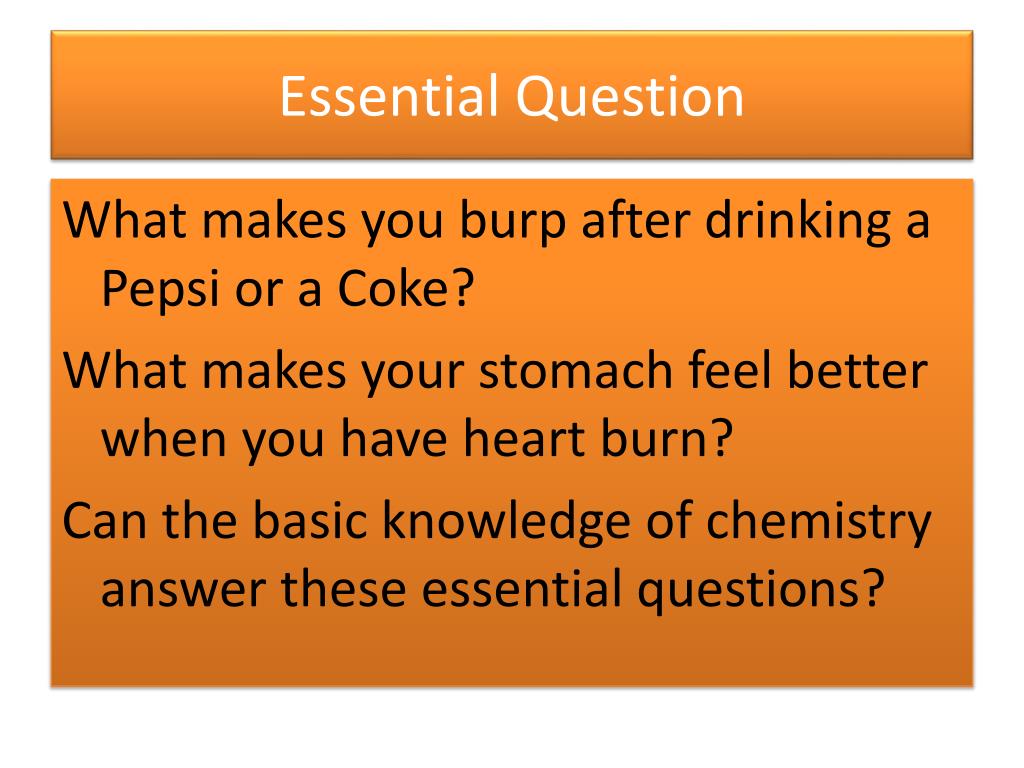 Essential Question

What makes you burp after drinking a Pepsi or a Coke?

What makes your stomach feel better when you have heart burn?

Can the basic knowledge of chemistry answer these essential questions?